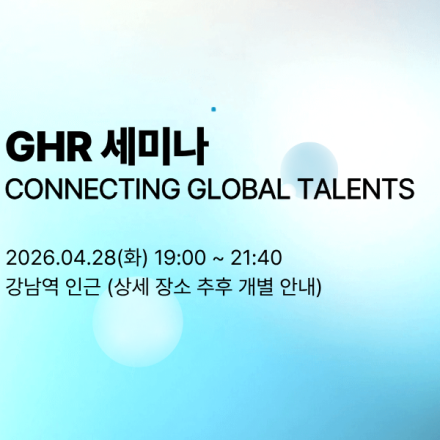 GHR 세미나
CONNECTING GLOBAL TALENTS

2026.04.28(화) 19:00 ~ 21:40
강남역 인근 (상세 장소 추후 개별 안내)